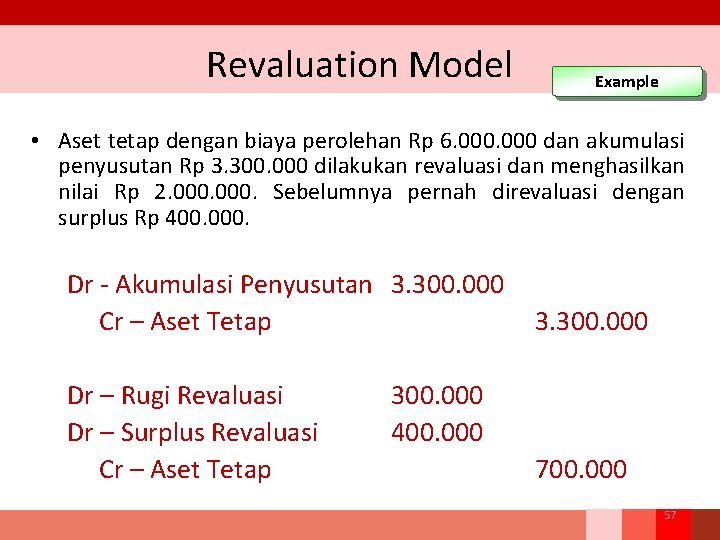 Revaluation Model

Example

• Aset tetap dengan biaya perolehan Rp 6.000.000 dan akumulasi penyusutan Rp 3.300.000 dilakukan revaluasi dan menghasilkan nilai Rp 2.000.000. Sebelumnya pernah direvaluasi dengan surplus Rp 400.000.

Dr - Akumulasi Penyusutan 3.300.000
Cr – Aset Tetap 3.300.000

Dr – Rugi Revaluasi 300.000
Dr – Surplus Revaluasi 400.000
Cr – Aset Tetap 700.000

57